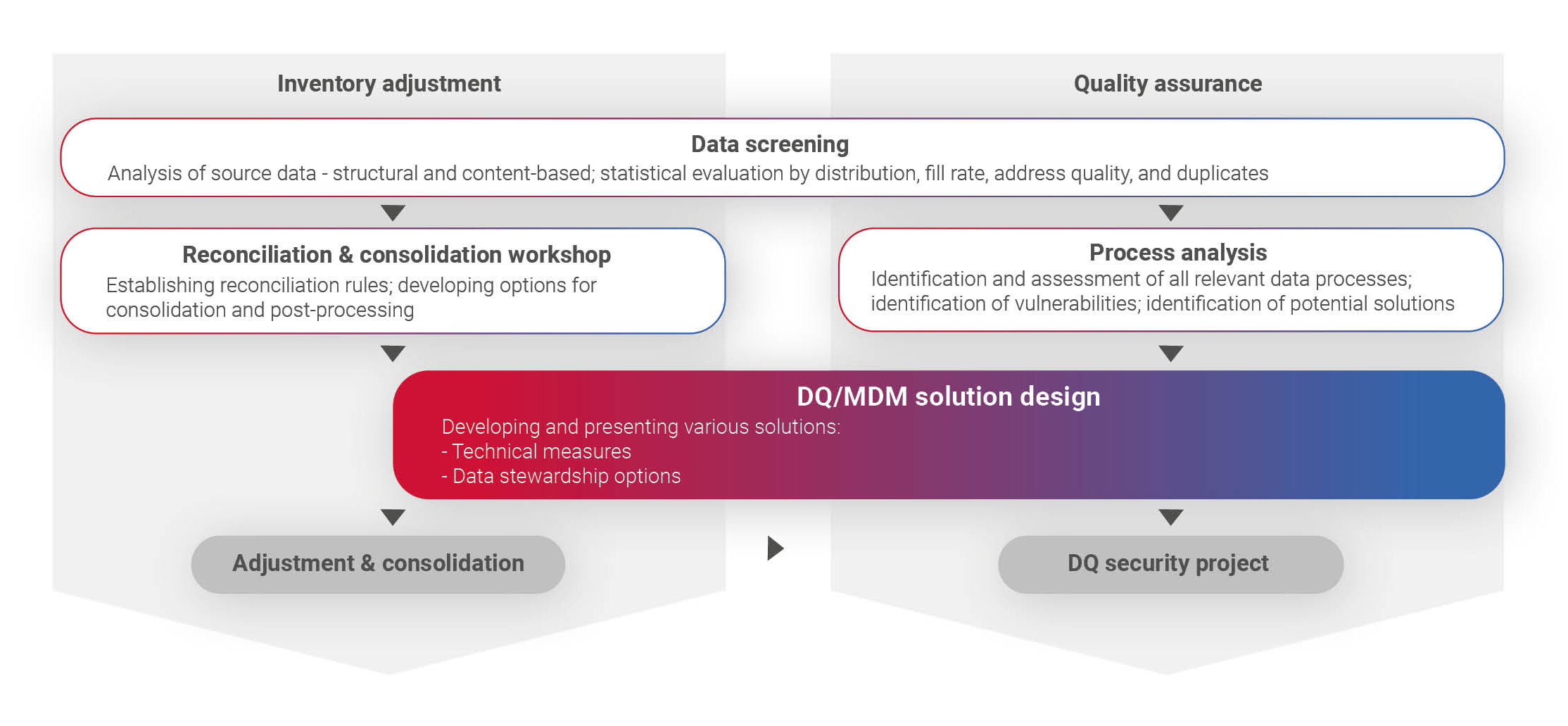 Inventory adjustment

Quality assurance

Data screening

Analysis of source data - structural and content-based; statistical evaluation by distribution, fill rate, address quality, and duplicates

Reconciliation & consolidation workshop

Establishing reconciliation rules; developing options for consolidation and post-processing

Process analysis

Identification and assessment of all relevant data processes; identification of vulnerabilities; identification of potential solutions

DQ/MDM solution design

Developing and presenting various solutions:
- Technical measures
- Data stewardship options

Adjustment & consolidation

DQ security project